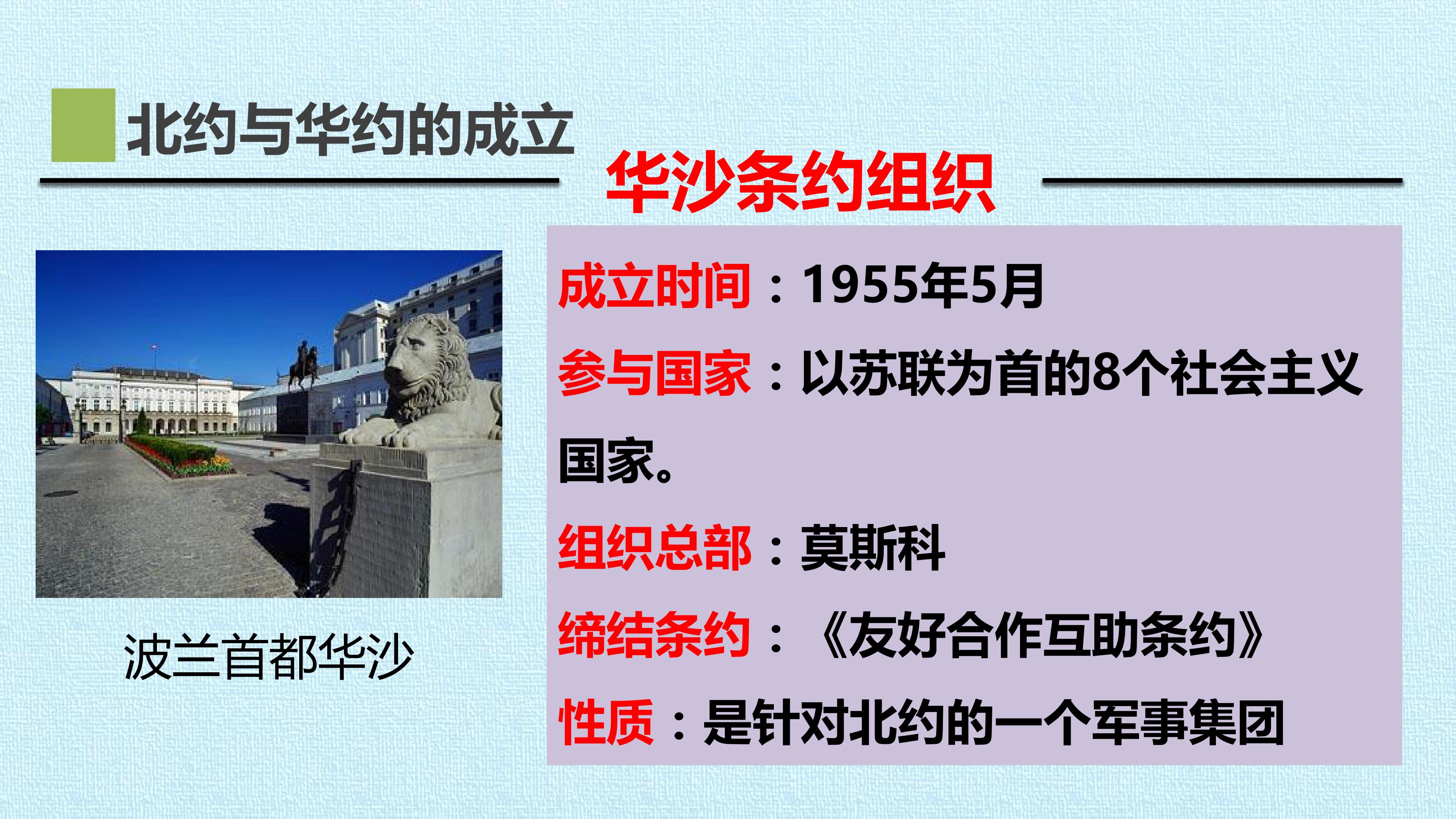 北约与华约的成立

华沙条约组织

波兰首都华沙

成立时间：1955年5月

参与国家：以苏联为首的8个社会主义国家。

组织总部：莫斯科

缔结条约：《友好合作互助条约》

性质：是针对北约的一个军事集团